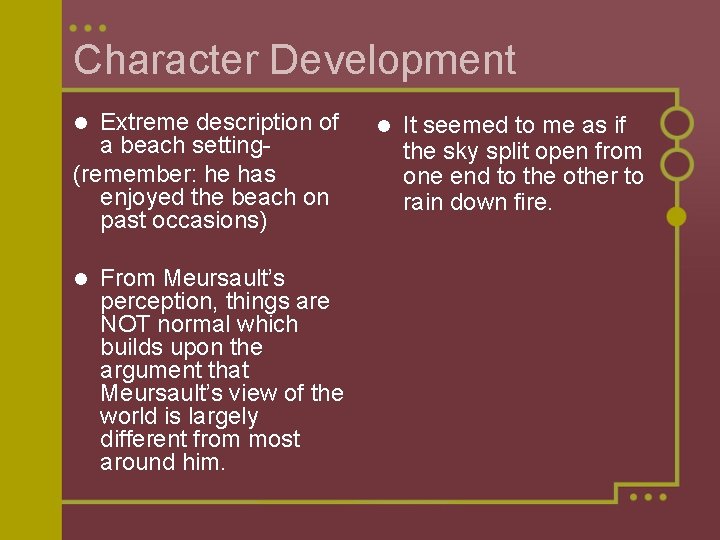 Character Development

• Extreme description of a beach setting-

(remember: he has enjoyed the beach on past occasions)

• From Meursault's perception, things are NOT normal which builds upon the argument that Meursault's view of the world is largely different from most around him.

• It seemed to me as if the sky split open from one end to the other to rain down fire.